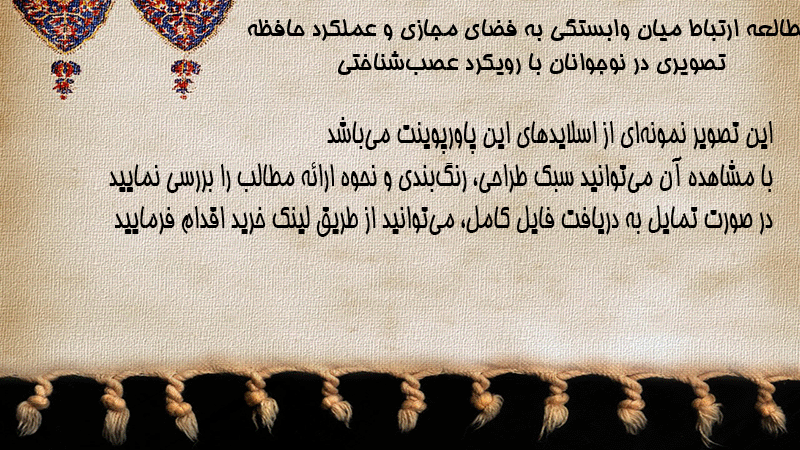 طالعه ارتباط میان وابستگی به فضای مجازی و عملکرد حافظه تصویری در نوجوانان با رویکرد عصب‌شناختی

این تصویر نمونه‌ای از اسلایدهای این پاورپوینت می‌باشد
با مشاهده آن می‌توانید سبک طراحی، رنگ‌بندی و نحوه ارائه مطالب را بررسی نمایید
در صورت تمایل به دریافت فایل کامل، می‌توانید از طریق لینک خرید اقدام فرمایید